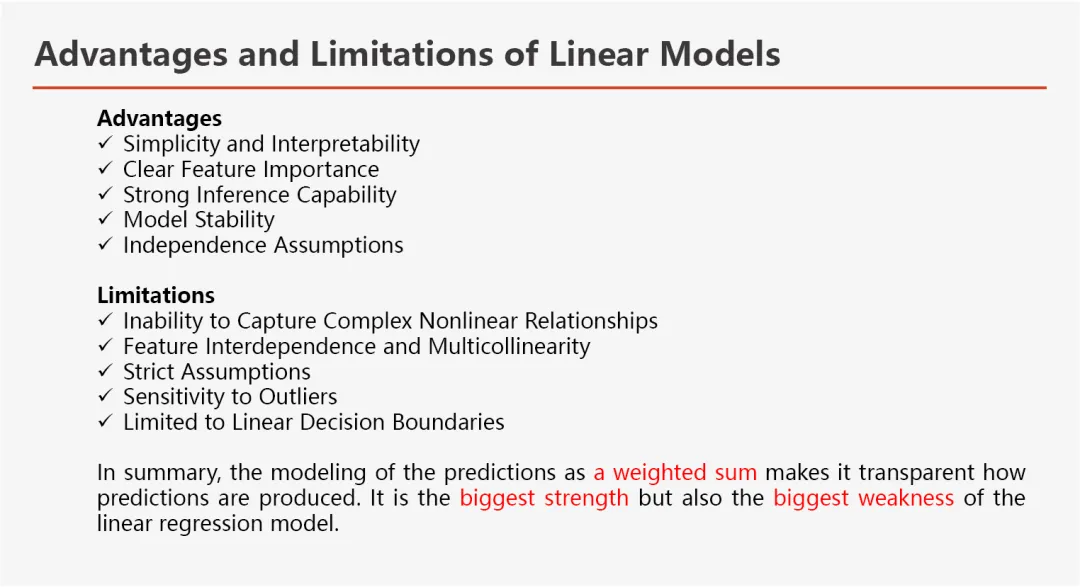 Advantages and Limitations of Linear Models

Advantages
✓ Simplicity and Interpretability
✓ Clear Feature Importance
✓ Strong Inference Capability
✓ Model Stability
✓ Independence Assumptions

Limitations
✓ Inability to Capture Complex Nonlinear Relationships
✓ Feature Interdependence and Multicollinearity
✓ Strict Assumptions
✓ Sensitivity to Outliers
✓ Limited to Linear Decision Boundaries

In summary, the modeling of the predictions as a weighted sum makes it transparent how predictions are produced. It is the biggest strength but also the biggest weakness of the linear regression model.